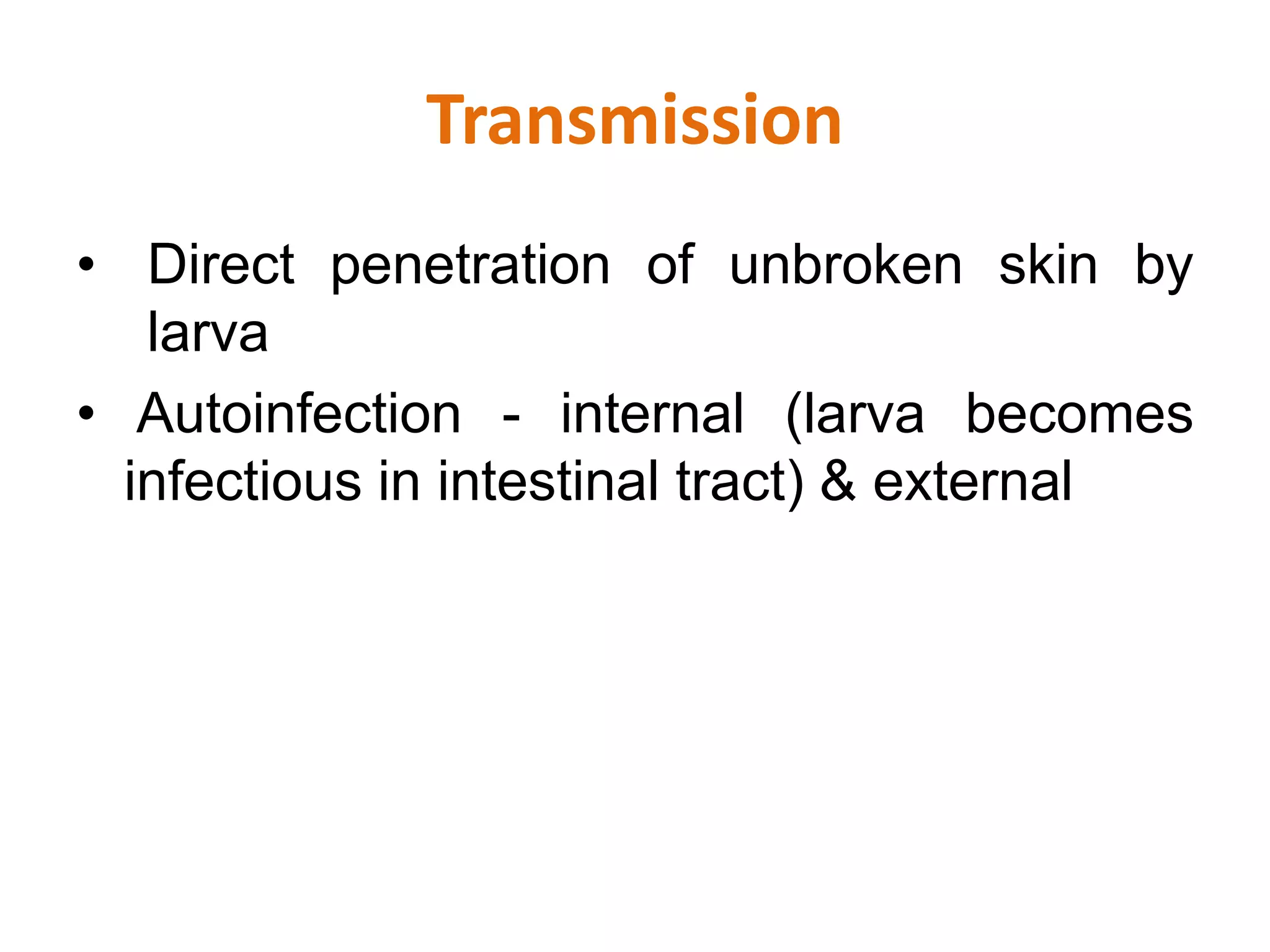 Transmission

• Direct penetration of unbroken skin by larva

• Autoinfection - internal (larva becomes infectious in intestinal tract) & external